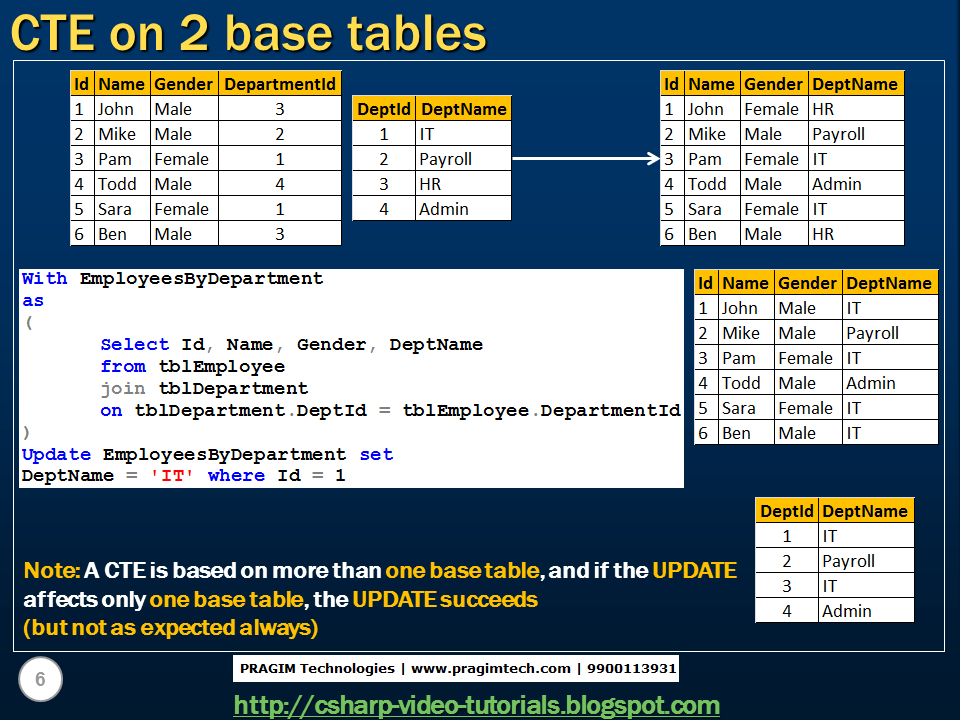 CTE on 2 base tables

| Id | Name | Gender | DepartmentId |
|---|---|---|---|
| 1 | John | Male | 3 |
| 2 | Mike | Male | 2 |
| 3 | Pam | Female | 1 |
| 4 | Todd | Male | 4 |
| 5 | Sara | Female | 1 |
| 6 | Ben | Male | 3 |

| DeptId | DeptName |
|---|---|
| 1 | IT |
| 2 | Payroll |
| 3 | HR |
| 4 | Admin |

| Id | Name | Gender | DeptName |
|---|---|---|---|
| 1 | John | Female | HR |
| 2 | Mike | Male | Payroll |
| 3 | Pam | Female | IT |
| 4 | Todd | Male | Admin |
| 5 | Sara | Female | IT |
| 6 | Ben | Male | HR |

With EmployeesByDepartment
as
(
Select Id, Name, Gender, DeptName
from tblEmployee
join tblDepartment
on tblDepartment.DeptId = tblEmployee.DepartmentId
)
Update EmployeesByDepartment set
DeptName = 'IT' where Id = 1

| Id | Name | Gender | DeptName |
|---|---|---|---|
| 1 | John | Male | IT |
| 2 | Mike | Male | Payroll |
| 3 | Pam | Female | IT |
| 4 | Todd | Male | Admin |
| 5 | Sara | Female | IT |
| 6 | Ben | Male | IT |

| DeptId | DeptName |
|---|---|
| 1 | IT |
| 2 | Payroll |
| 3 | IT |
| 4 | Admin |

Note: A CTE is based on more than one base table, and if the UPDATE affects only one base table, the UPDATE succeeds (but not as expected always)

6

PRAGIM Technologies | www.pragimtech.com | 9900113931

http://csharp-video-tutorials.blogspot.com